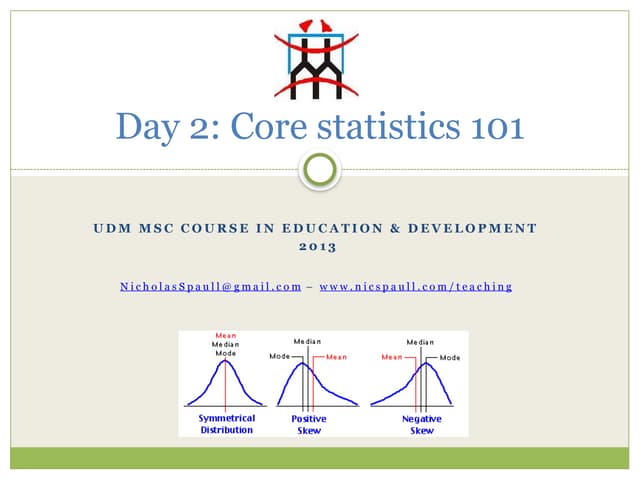 Day 2: Core statistics 101

UDM MSC COURSE IN EDUCATION & DEVELOPMENT 2013

NicholasSpaull@gmail.com – www.nicspaull.com/teaching

Mean
Median
Mode

Symmetrical Distribution

Median
Mode
Mean

Positive Skew

Median
Mean
Mode

Negative Skew